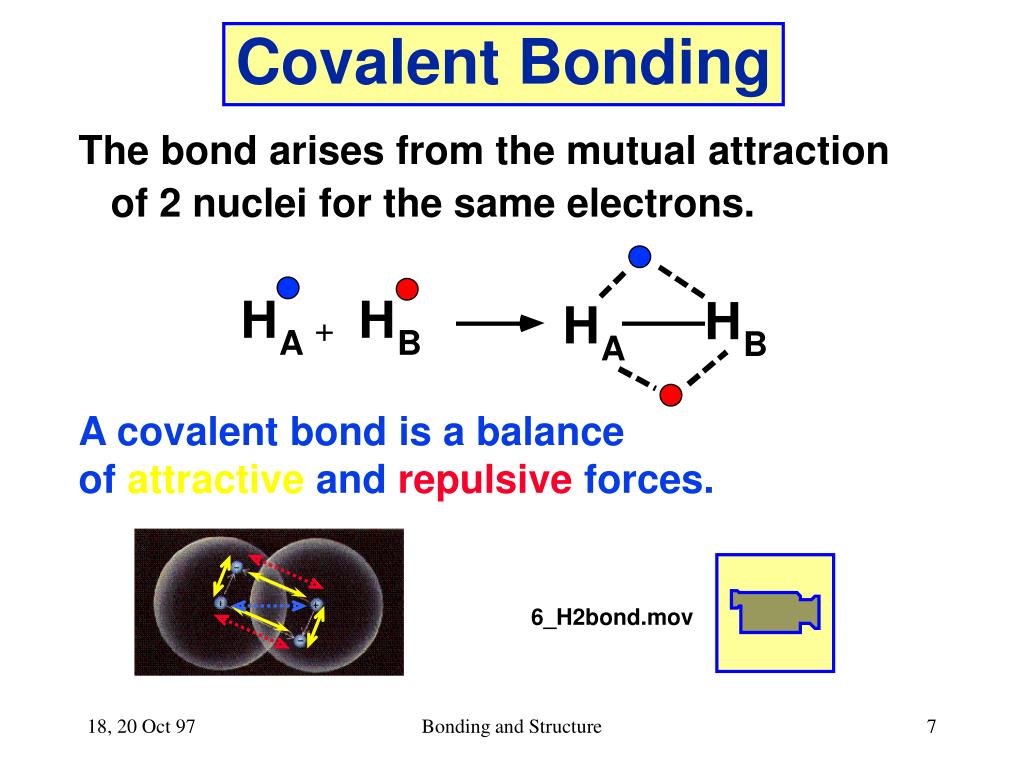 Covalent Bonding

The bond arises from the mutual attraction of 2 nuclei for the same electrons.

$H_A + H_B \longrightarrow H_A — H_B$

A covalent bond is a balance of attractive and repulsive forces.

6_H2bond.mov

18, 20 Oct 97

Bonding and Structure

7